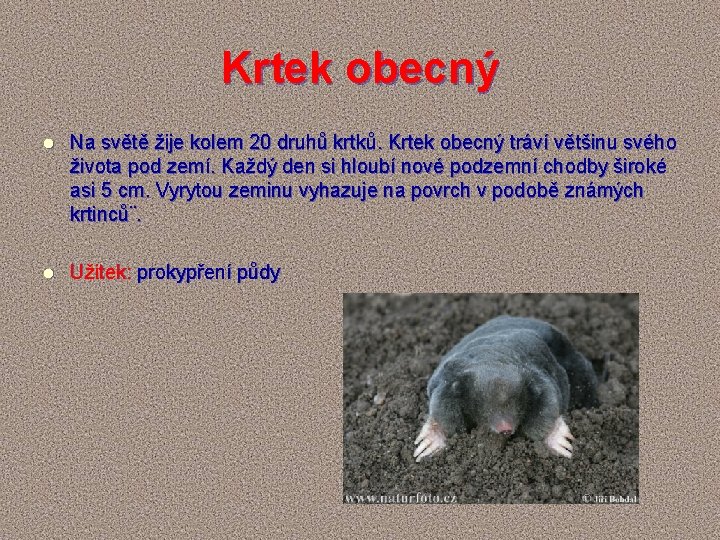 Krtek obecný

Na světě žije kolem 20 druhů krtků. Krtek obecný tráví většinu svého života pod zemí. Každý den si hloubí nové podzemní chodby široké asi 5 cm. Vyrytou zeminu vyhazuje na povrch v podobě známých krtinců¨.

Užitek: prokypření půdy

www.naturfoto.cz © Jiří Bohdal